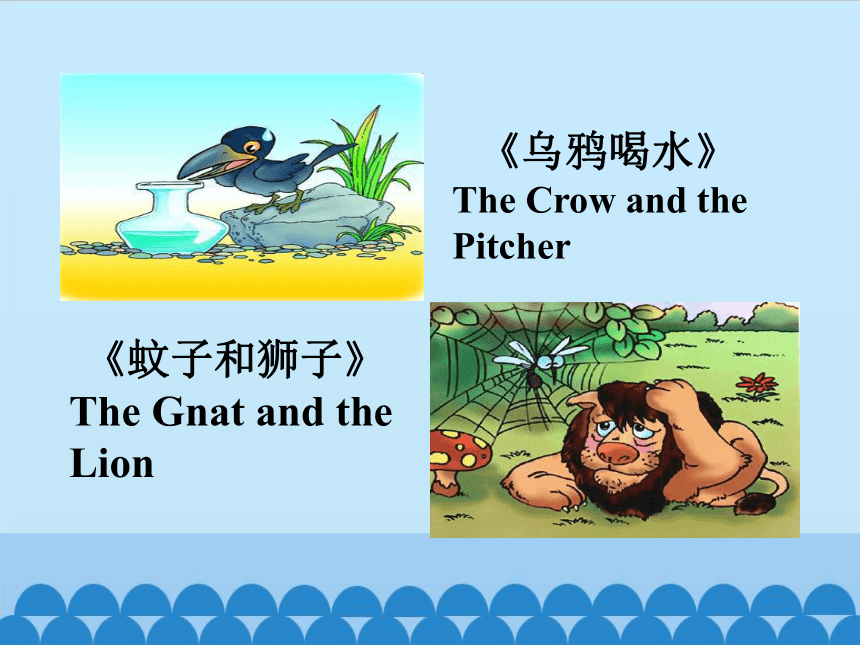 《乌鸦喝水》
The Crow and the Pitcher

《蚊子和狮子》
The Gnat and the Lion